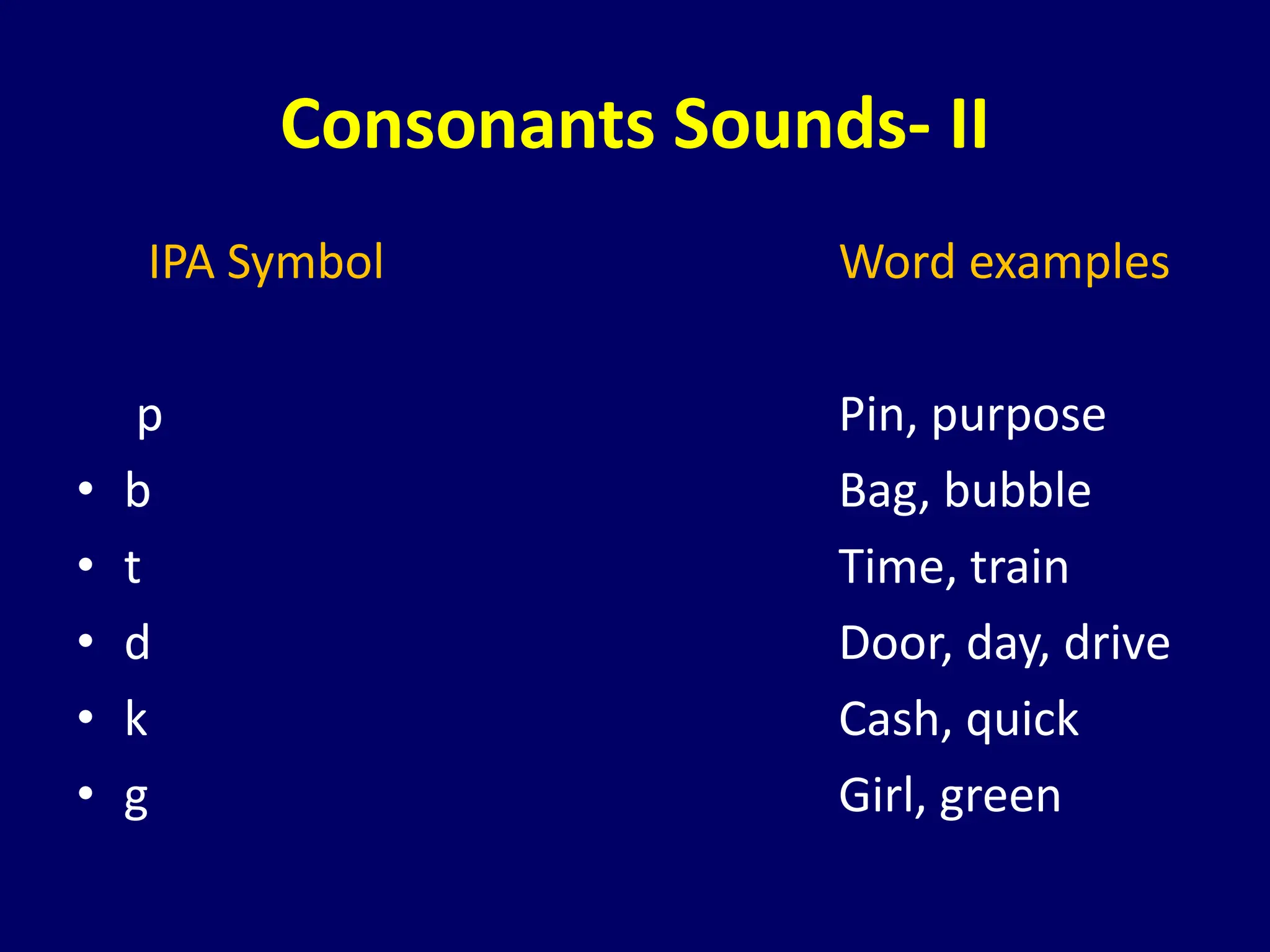 Consonants Sounds- II

| IPA Symbol | Word examples |
|---|---|
| p | Pin, purpose |
| • b | Bag, bubble |
| • t | Time, train |
| • d | Door, day, drive |
| • k | Cash, quick |
| • g | Girl, green |